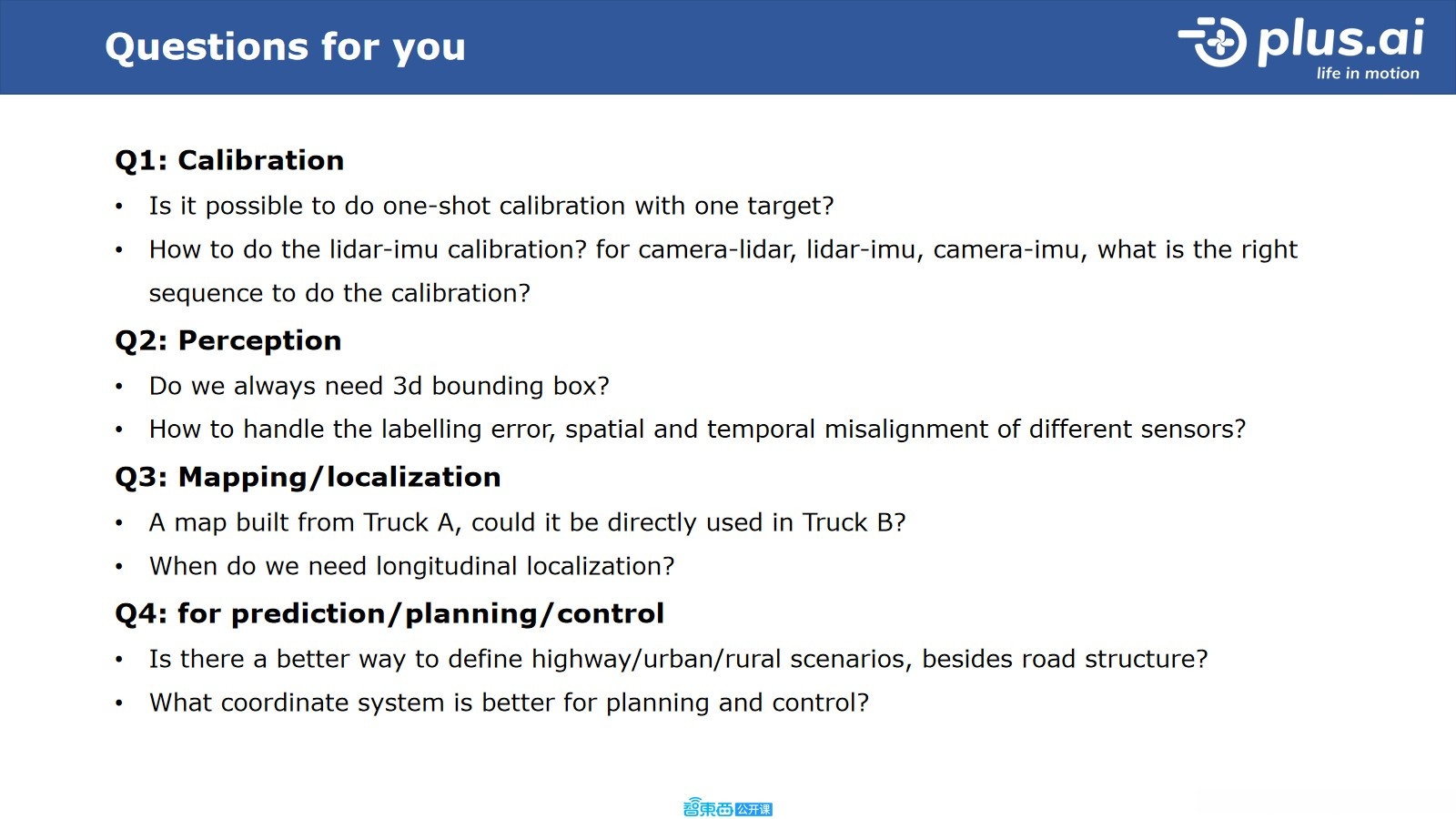 Questions for you

plus.ai
life in motion

Q1: Calibration

• Is it possible to do one-shot calibration with one target?

• How to do the lidar-imu calibration? for camera-lidar, lidar-imu, camera-imu, what is the right sequence to do the calibration?

Q2: Perception

• Do we always need 3d bounding box?

• How to handle the labelling error, spatial and temporal misalignment of different sensors?

Q3: Mapping/localization

• A map built from Truck A, could it be directly used in Truck B?

• When do we need longitudinal localization?

Q4: for prediction/planning/control

• Is there a better way to define highway/urban/rural scenarios, besides road structure?

• What coordinate system is better for planning and control?

智東西 公开课